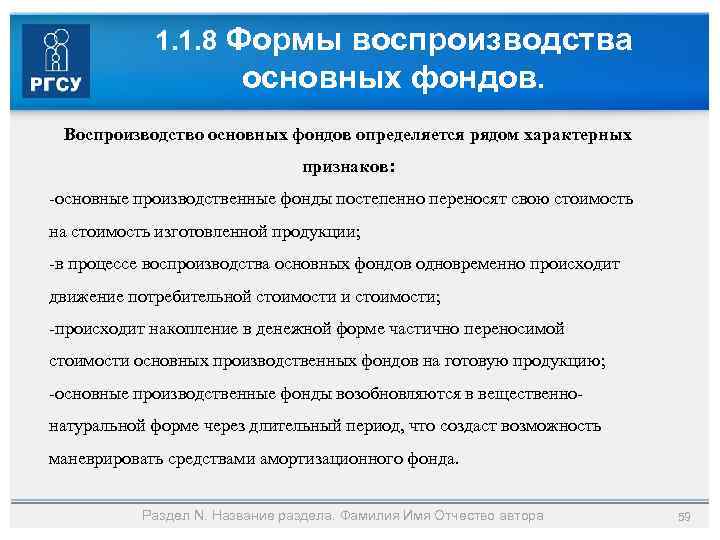 РГСУ

1.1.8 Формы воспроизводства основных фондов.

Воспроизводство основных фондов определяется рядом характерных признаков:

-основные производственные фонды постепенно переносят свою стоимость на стоимость изготовленной продукции;

-в процессе воспроизводства основных фондов одновременно происходит движение потребительной стоимости и стоимости;

-происходит накопление в денежной форме частично переносимой стоимости основных производственных фондов на готовую продукцию;

-основные производственные фонды возобновляются в вещественно-натуральной форме через длительный период, что создаст возможность маневрировать средствами амортизационного фонда.

Раздел N. Название раздела. Фамилия Имя Отчество автора

59